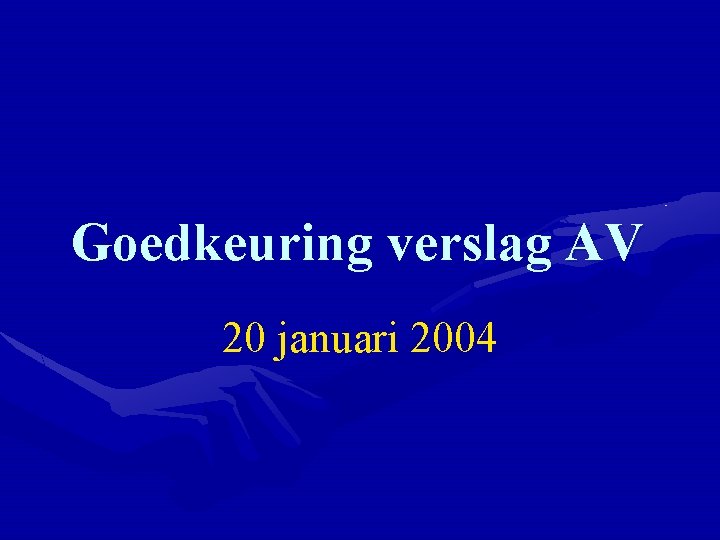 Goedkeuring verslag AV

20 januari 2004